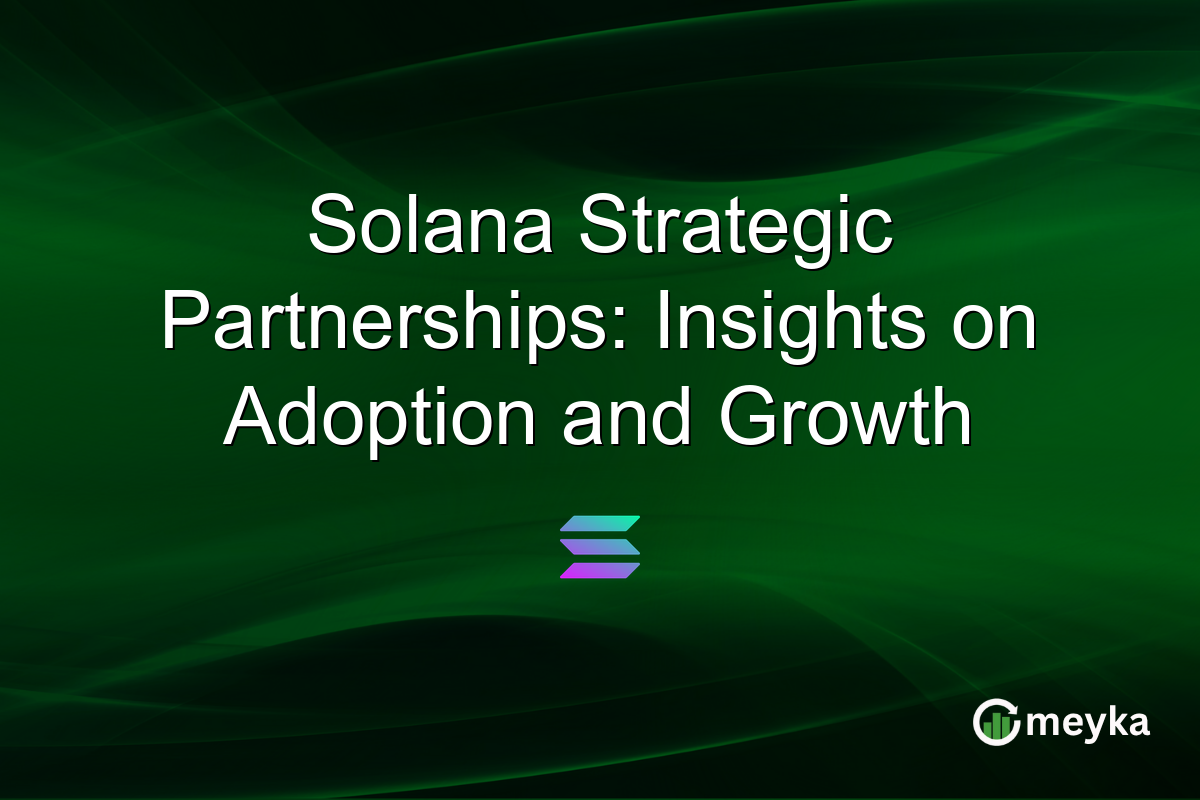 Solana Strategic Partnerships: Insights on Adoption and Growth

meyka